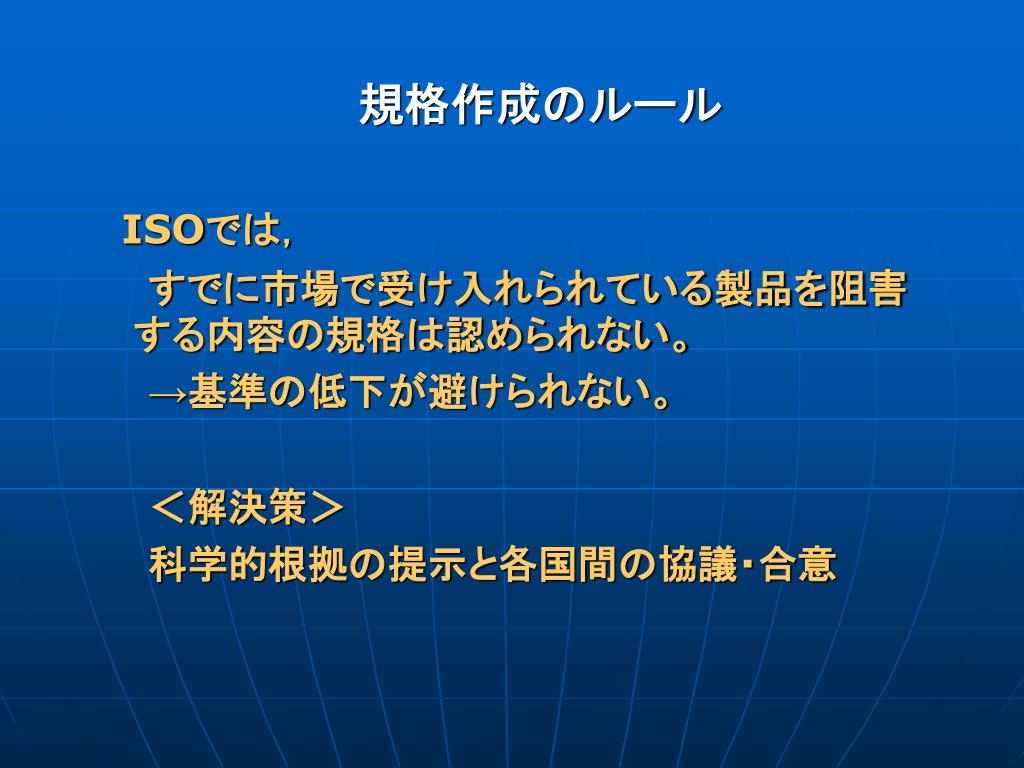 規格作成のルール

ISOでは，

すでに市場で受け入れられている製品を阻害する内容の規格は認められない。

→基準の低下が避けられない。

＜解決策＞

科学的根拠の提示と各国間の協議・合意